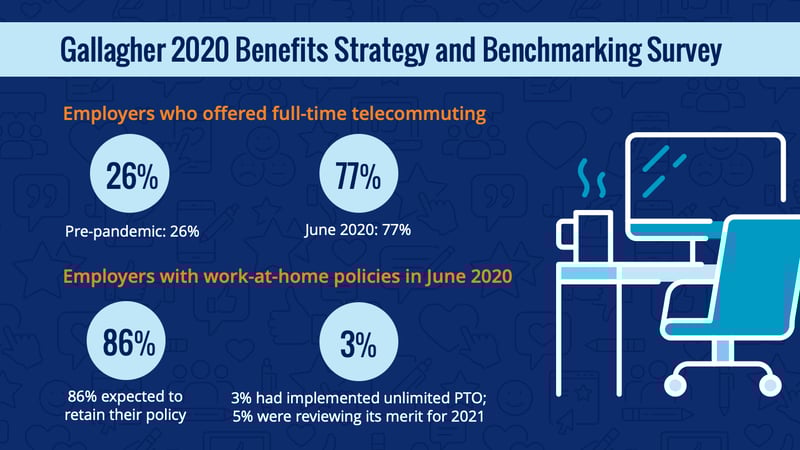 Gallagher 2020 Benefits Strategy and Benchmarking Survey

Employers who offered full-time telecommuting

26%

Pre-pandemic: 26%

77%

June 2020: 77%

Employers with work-at-home policies in June 2020

86%

86% expected to retain their policy

3%

3% had implemented unlimited PTO; 5% were reviewing its merit for 2021